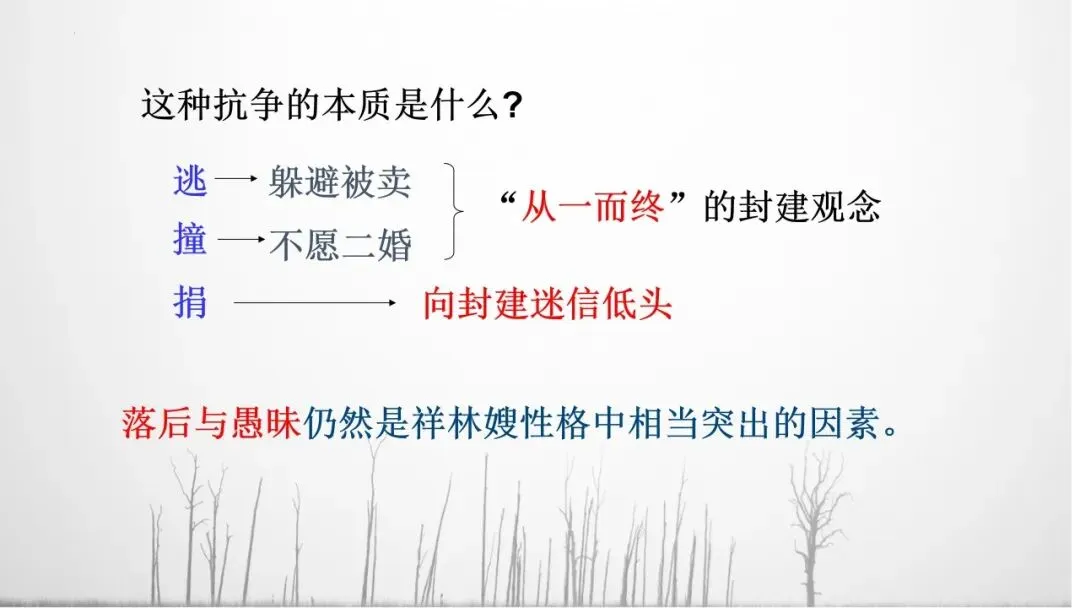 这种抗争的本质是什么?

逃→躲避被卖
撞→不愿二婚
“从一而终”的封建观念

捐→向封建迷信低头

落后与愚昧仍然是祥林嫂性格中相当突出的因素。